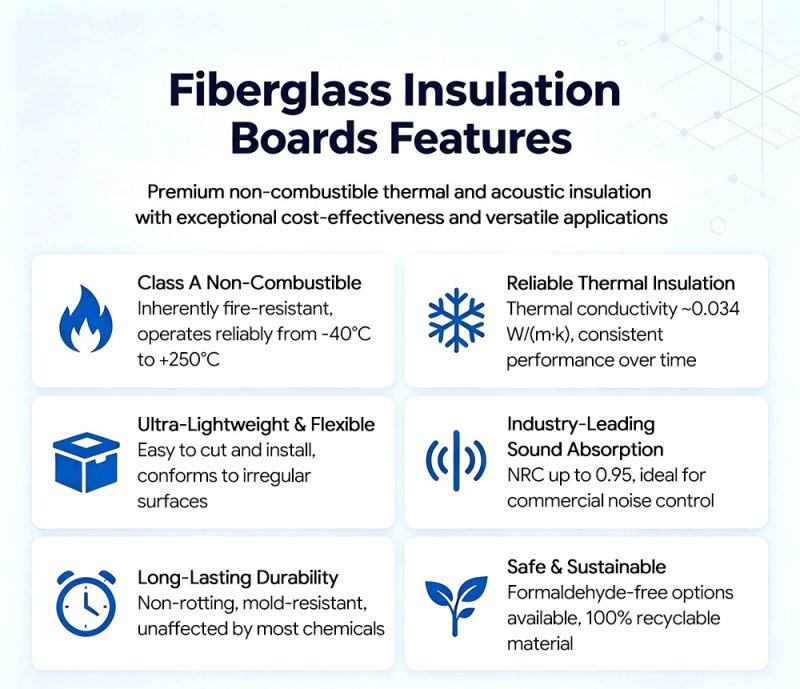 Fiberglass Insulation Boards Features

Premium non-combustible thermal and acoustic insulation with exceptional cost-effectiveness and versatile applications

Class A Non-Combustible
Inherently fire-resistant, operates reliably from -40°C to +250°C

Reliable Thermal Insulation
Thermal conductivity ~0.034 W/(m·k), consistent performance over time

Ultra-Lightweight & Flexible
Easy to cut and install, conforms to irregular surfaces

Industry-Leading Sound Absorption
NRC up to 0.95, ideal for commercial noise control

Long-Lasting Durability
Non-rotting, mold-resistant, unaffected by most chemicals

Safe & Sustainable
Formaldehyde-free options available, 100% recyclable material